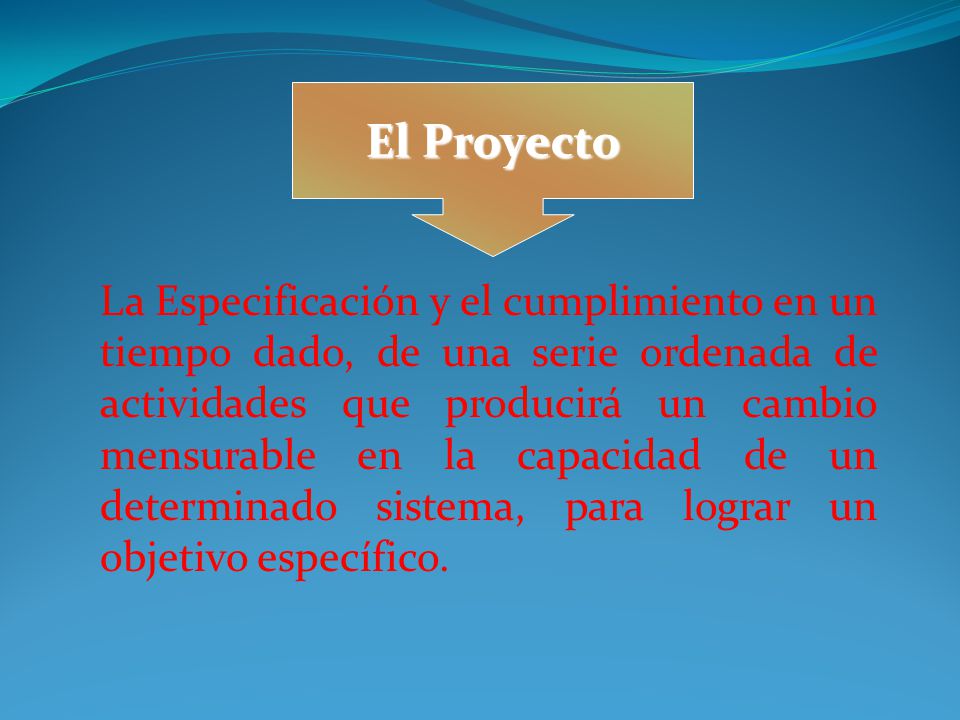 El Proyecto

La Especificación y el cumplimiento en un tiempo dado, de una serie ordenada de actividades que producirá un cambio mensurable en la capacidad de un determinado sistema, para lograr un objetivo específico.